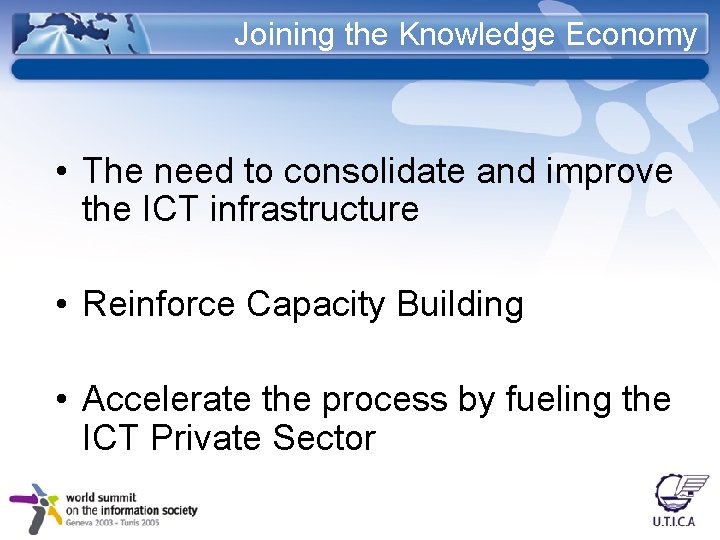 Joining the Knowledge Economy

• The need to consolidate and improve the ICT infrastructure

• Reinforce Capacity Building

• Accelerate the process by fueling the ICT Private Sector

world summit
on the information society
Geneva 2003 - Tunis 2005

U.T.I.C.A